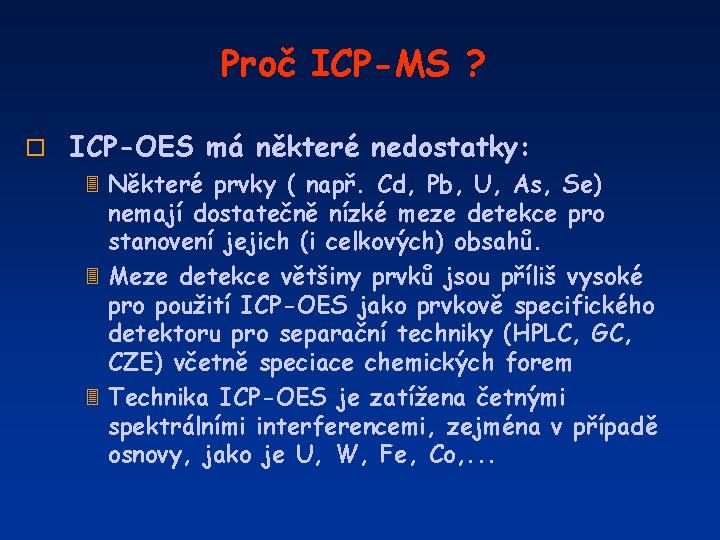 Proč ICP-MS ?

ICP-OES má některé nedostatky:

Některé prvky ( např. Cd, Pb, U, As, Se) nemají dostatečně nízké meze detekce pro stanovení jejich (i celkových) obsahů.

Meze detekce většiny prvků jsou příliš vysoké pro použití ICP-OES jako prvkově specifického detektoru pro separační techniky (HPLC, GC, CZE) včetně speciace chemických forem

Technika ICP-OES je zatížena četnými spektrálními interferencemi, zejména v případě osnovy, jako je U, W, Fe, Co,...